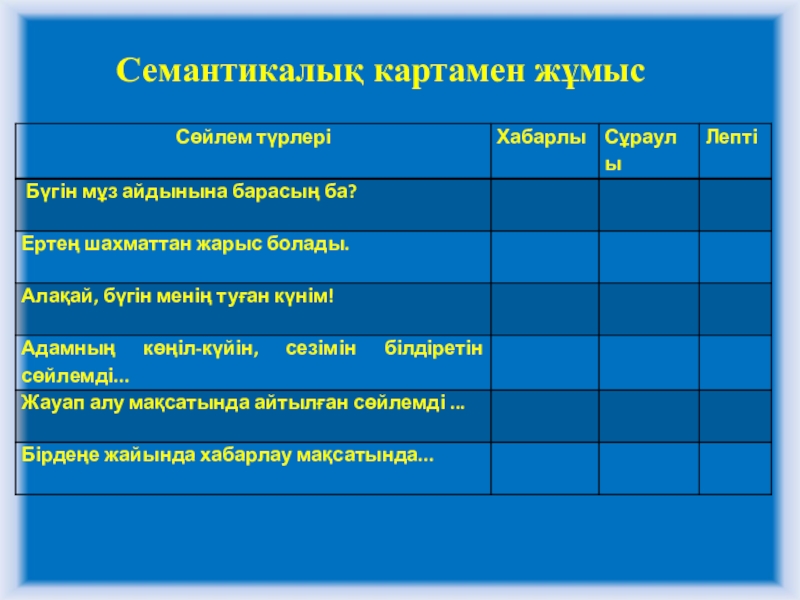 Семантикалық картамен жұмыс

| Сөйлем түрлері | Хабарлы | Сұраулы | Лепті |
|---|---|---|---|
| Бүгін мұз айдынына барасың ба? | | | |
| Ертең шахматтан жарыс болады. | | | |
| Алақай, бүгін менің туған күнім! | | | |
| Адамның көңіл-күйін, сезімін білдіретін сөйлемді... | | | |
| Жауап алу мақсатында айтылған сөйлемді ... | | | |
| Бірдеңе жайында хабарлау мақсатында... | | | |